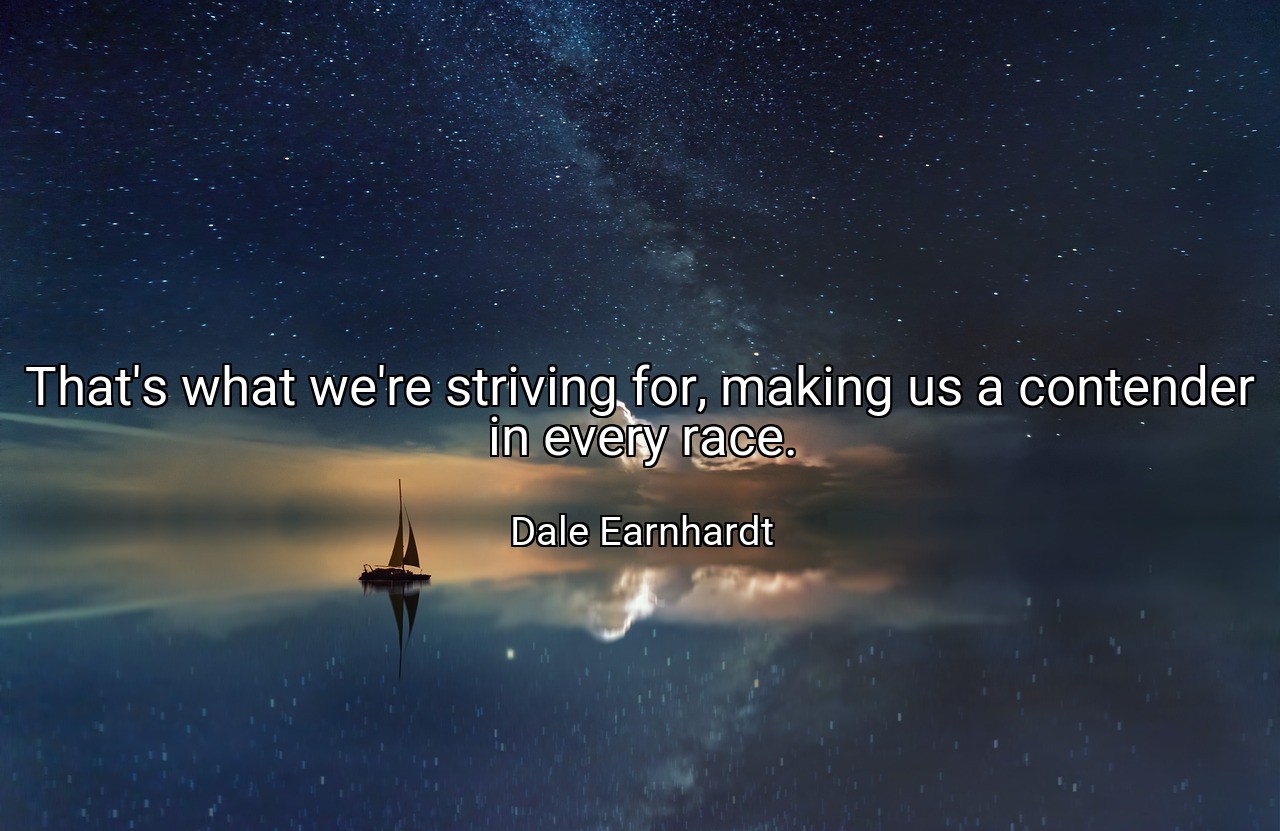 That's what we're striving for, making us a contender in every race.

Dale Earnhardt